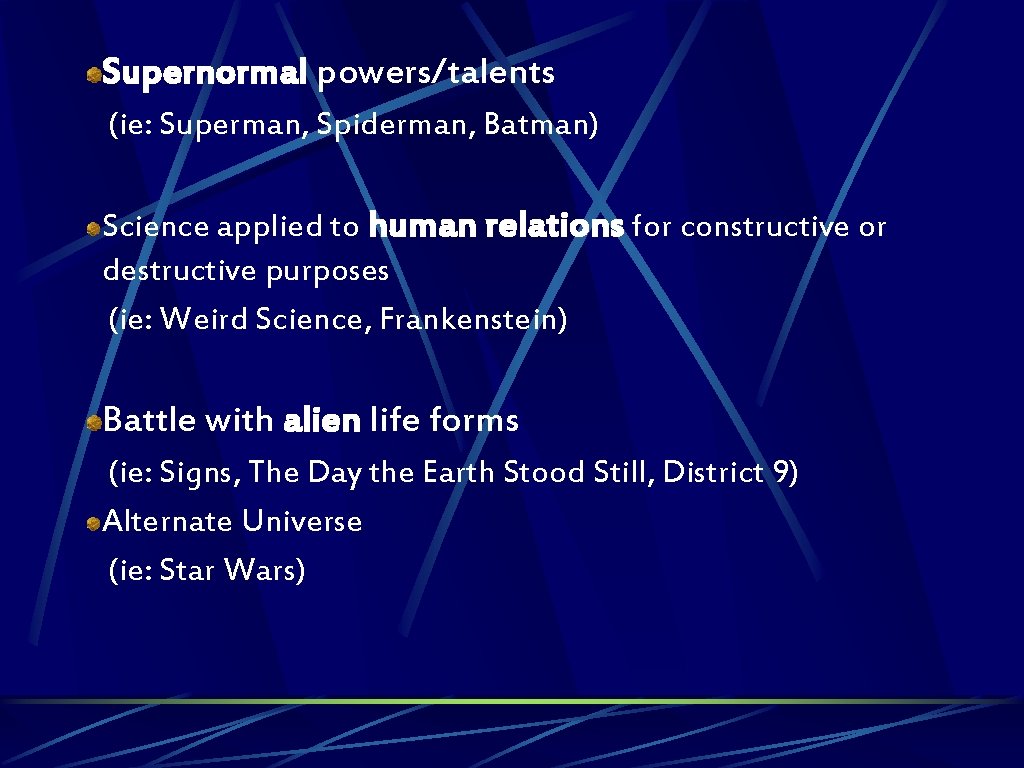 Supernormal powers/talents
(ie: Superman, Spiderman, Batman)

Science applied to human relations for constructive or destructive purposes
(ie: Weird Science, Frankenstein)

Battle with alien life forms
(ie: Signs, The Day the Earth Stood Still, District 9)

Alternate Universe
(ie: Star Wars)